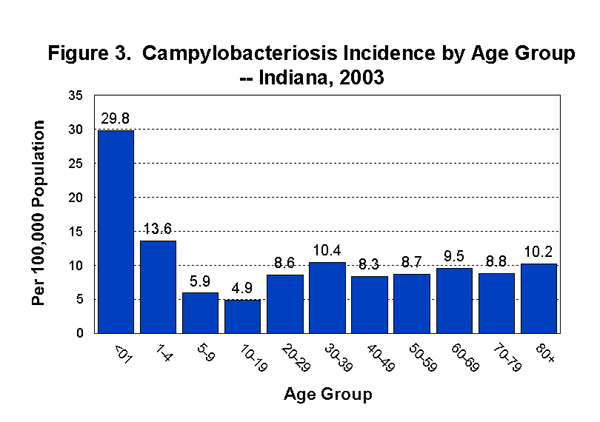 Figure 3. Campylobacteriosis Incidence by Age Group -- Indiana, 2003

Per 100,000 Population

35
30
25
20
15
10
5
0

29.8
13.6
5.9
4.9
8.6
10.4
8.3
8.7
9.5
8.8
10.2

<01
1-4
5-9
10-19
20-29
30-39
40-49
50-59
60-69
70-79
80+

Age Group